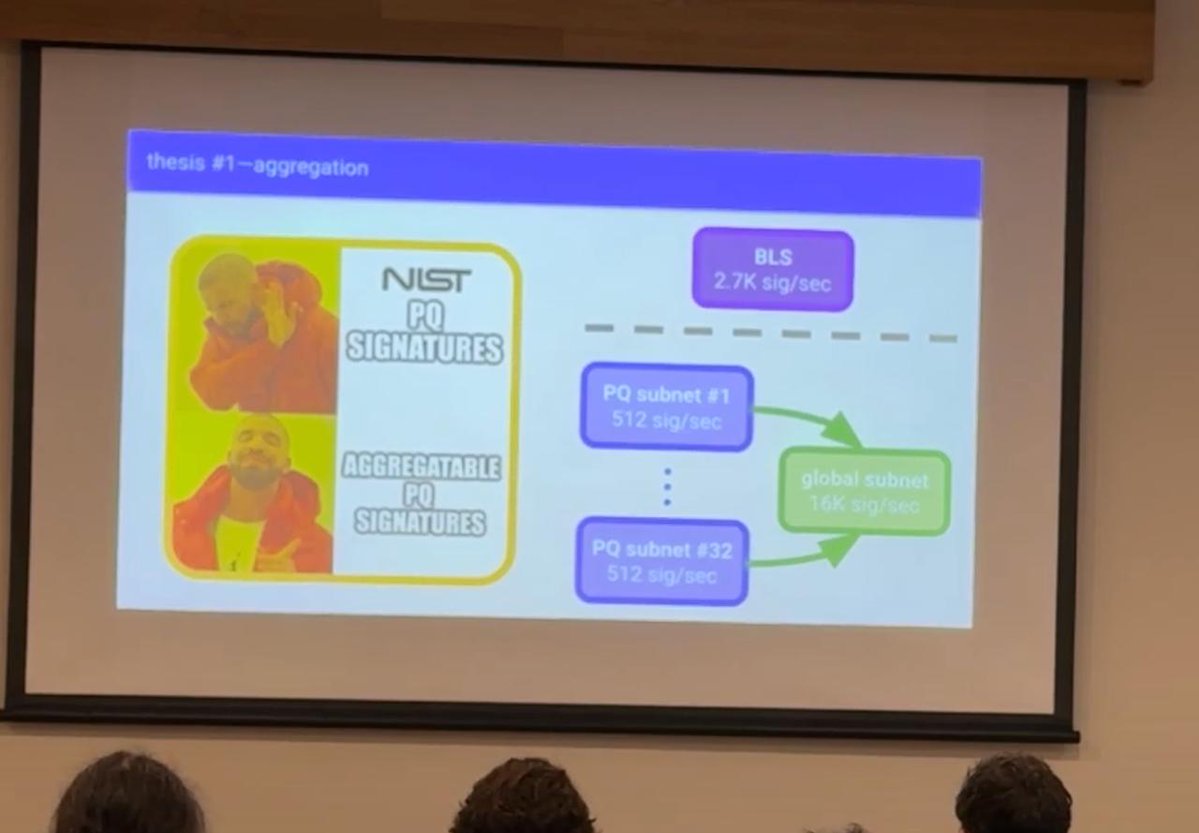 thesis #1—aggregation

NIST
PQ
SIGNATURES

AGGREGATABLE
PQ
SIGNATURES

BLS
2.7K sig/sec

PQ subnet #1
512 sig/sec

⋮

PQ subnet #32
512 sig/sec

global subnet
16K sig/sec